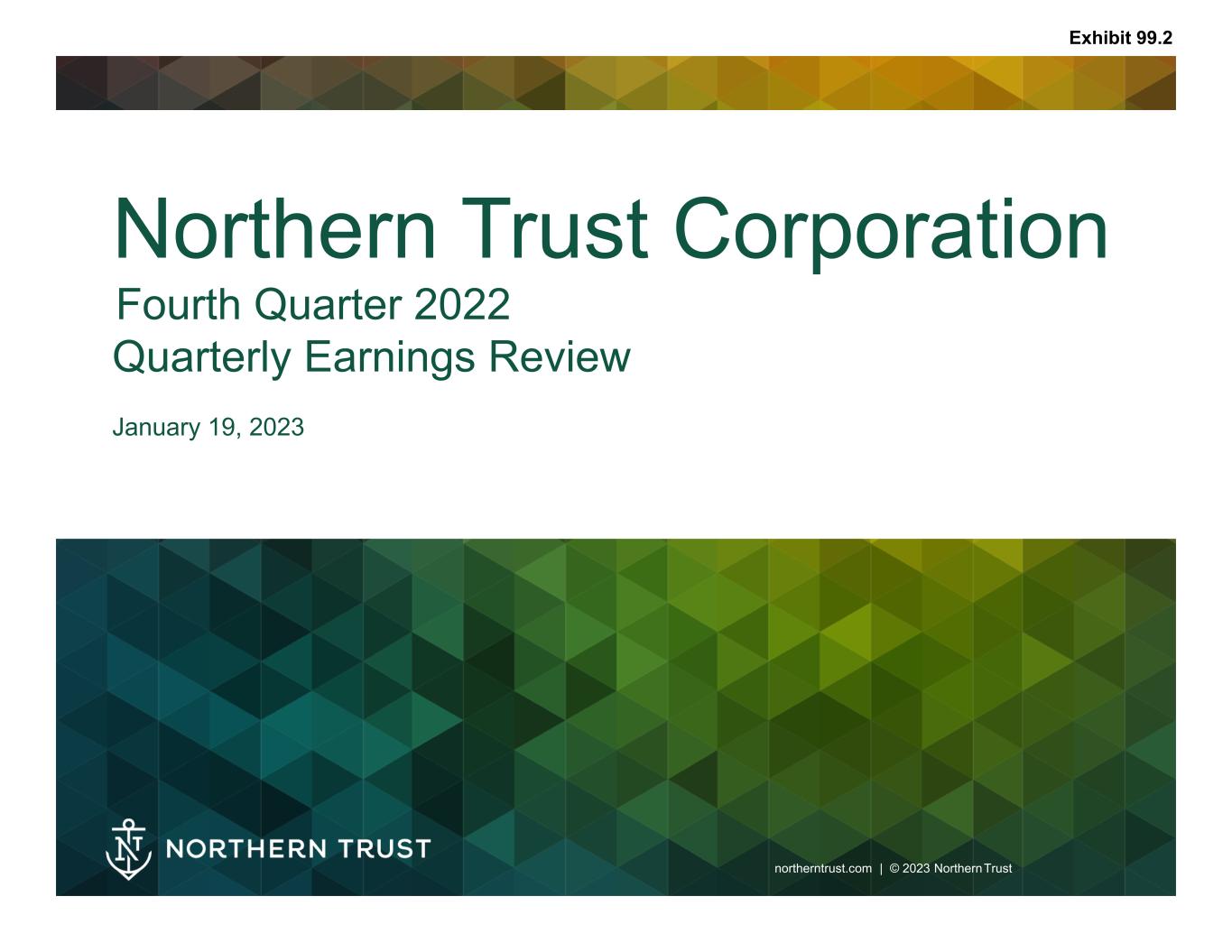 Exhibit 99.2

Northern Trust Corporation

Fourth Quarter 2022
Quarterly Earnings Review

January 19, 2023

NT NORTHERN TRUST

northerntrust.com | © 2023 Northern Trust